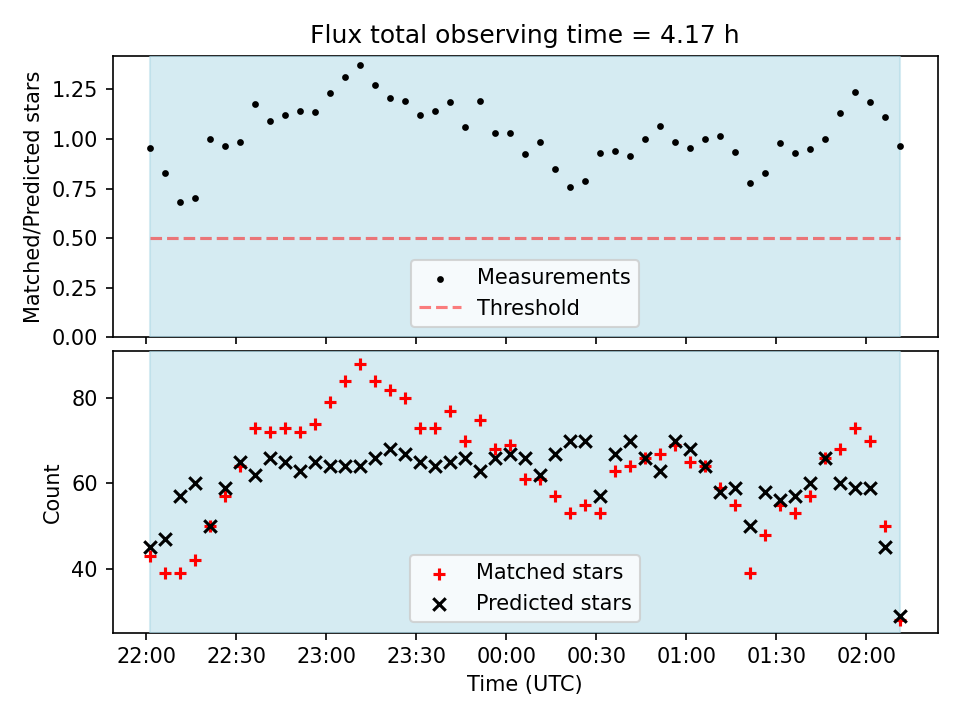 Flux total observing time = 4.17 h

Matched/Predicted stars

1.25
1.00
0.75
0.50
0.25
0.00

Measurements
Threshold

Count

80
60
40

Matched stars
Predicted stars

22:00
22:30
23:00
23:30
00:00
00:30
01:00
01:30
02:00

Time (UTC)